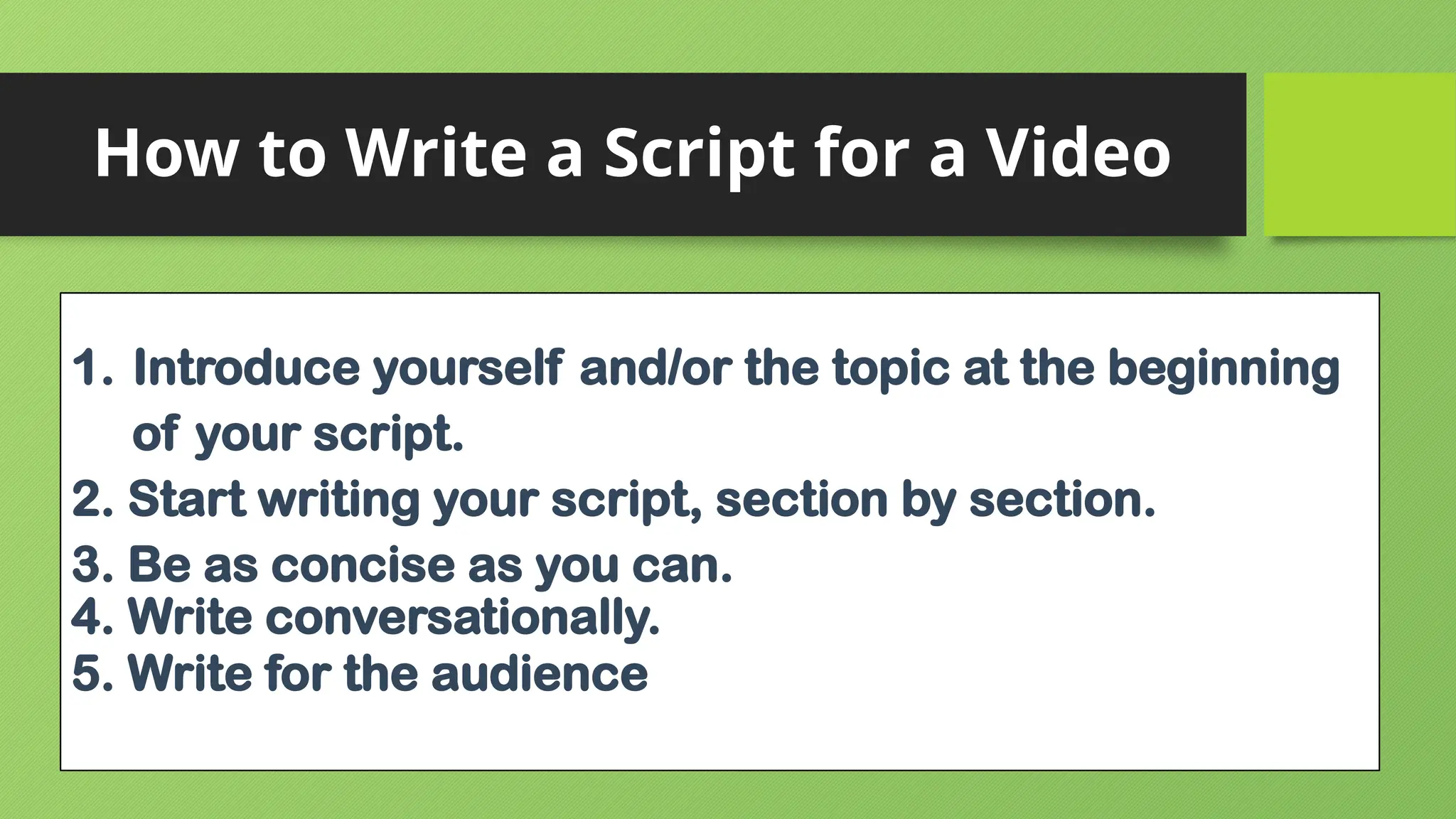 How to Write a Script for a Video

1. Introduce yourself and/or the topic at the beginning of your script.
2. Start writing your script, section by section.
3. Be as concise as you can.
4. Write conversationally.
5. Write for the audience